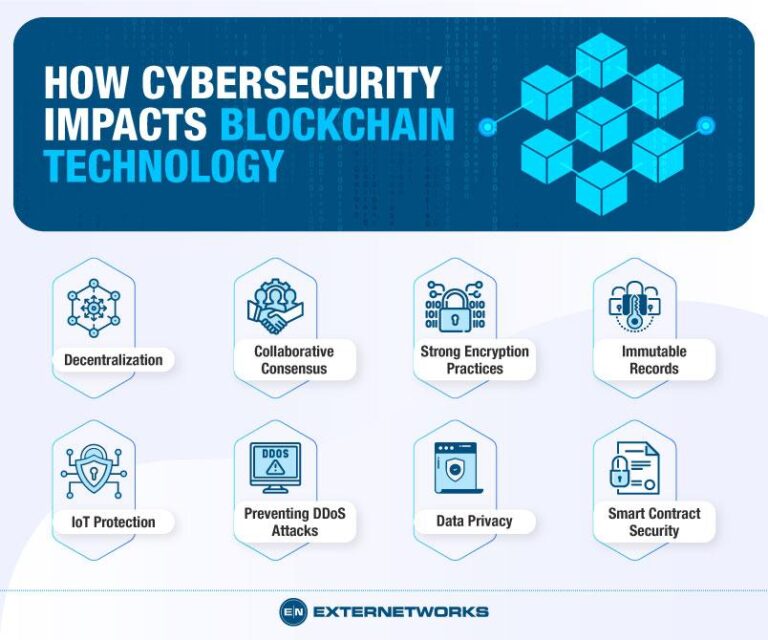 HOW CYBERSECURITY IMPACTS BLOCKCHAIN TECHNOLOGY

Decentralization

Collaborative Consensus

Strong Encryption Practices

Immutable Records

IoT Protection

DDOS

Preventing DDoS Attacks

Data Privacy

Smart Contract Security

EN EXTERNETWORKS